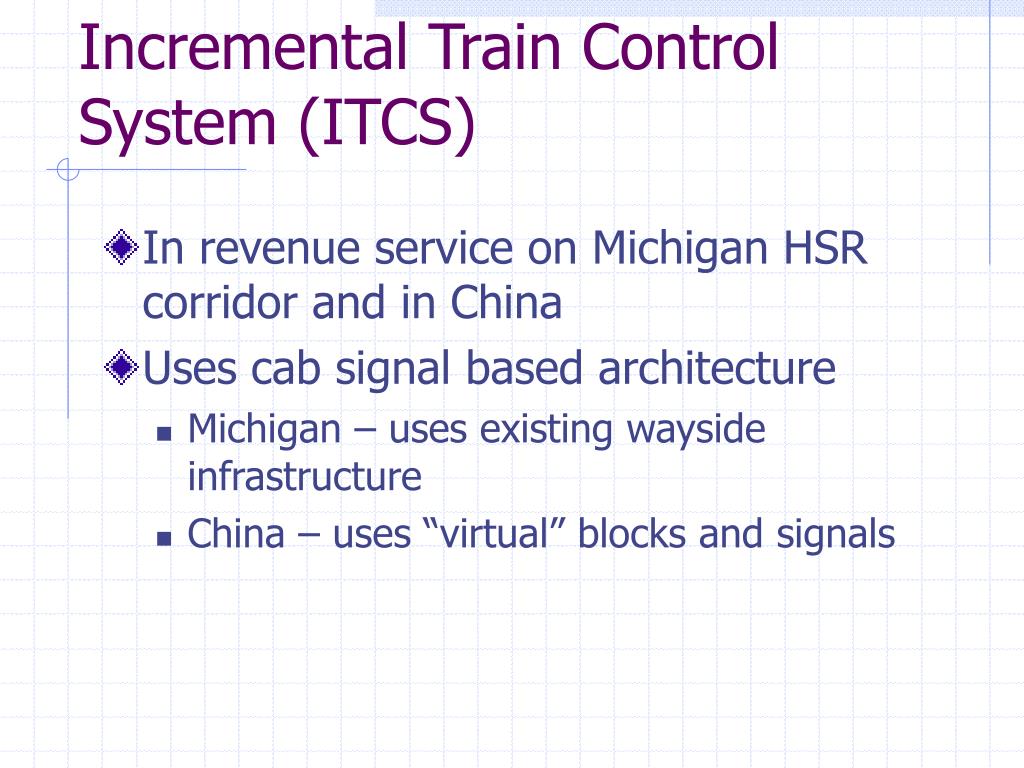 Incremental Train Control System (ITCS)

In revenue service on Michigan HSR corridor and in China

Uses cab signal based architecture

Michigan – uses existing wayside infrastructure

China – uses “virtual” blocks and signals